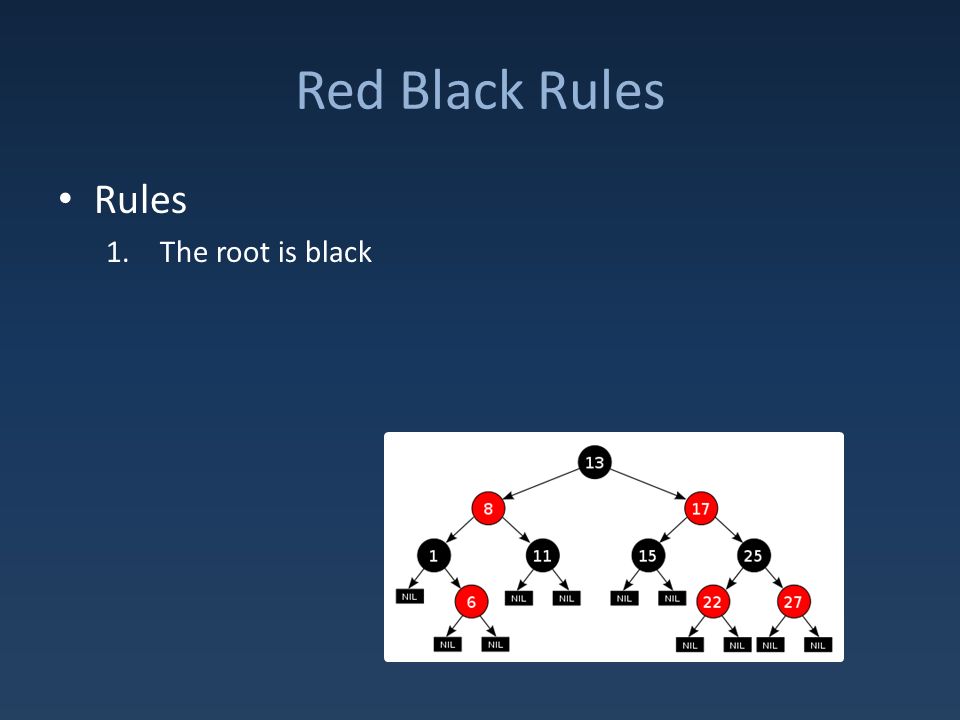 Red Black Rules

• Rules

1. The root is black

13

8

17

1

11

15

25

NIL

6

NIL

NIL

NIL

NIL

22

27

NIL

NIL

NIL

NIL

NIL

NIL